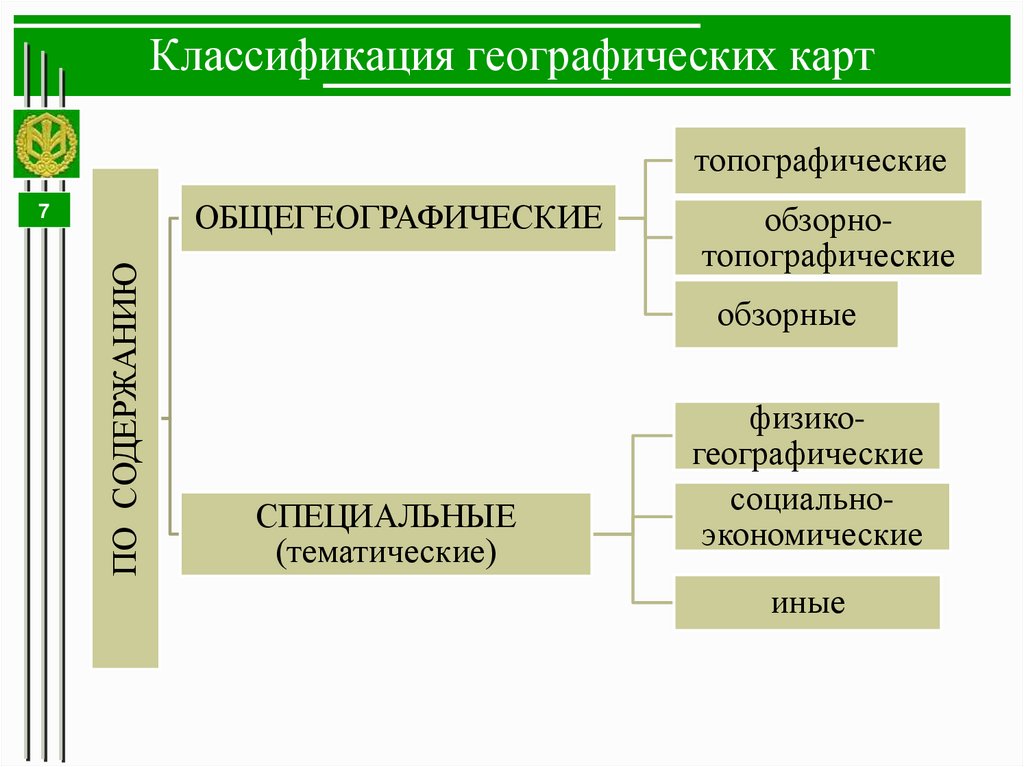 Классификация географических карт

7

ПО СОДЕРЖАНИЮ

ОБЩЕГЕОГРАФИЧЕСКИЕ

топографические

обзорно-топографические

обзорные

СПЕЦИАЛЬНЫЕ (тематические)

физико-географические

социально-экономические

иные